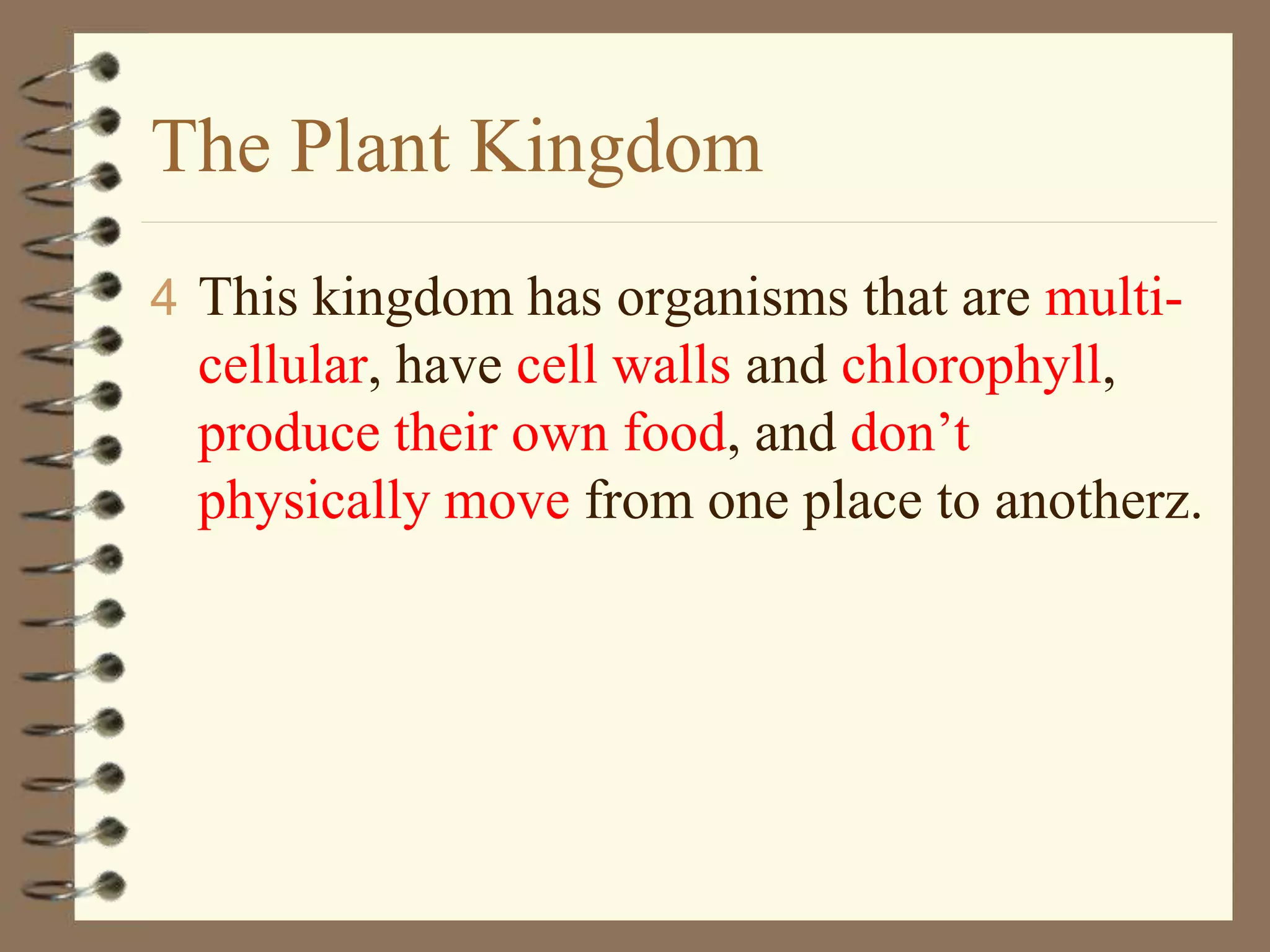 The Plant Kingdom

4 This kingdom has organisms that are multi-cellular, have cell walls and chlorophyll, produce their own food, and don’t physically move from one place to anotherz.